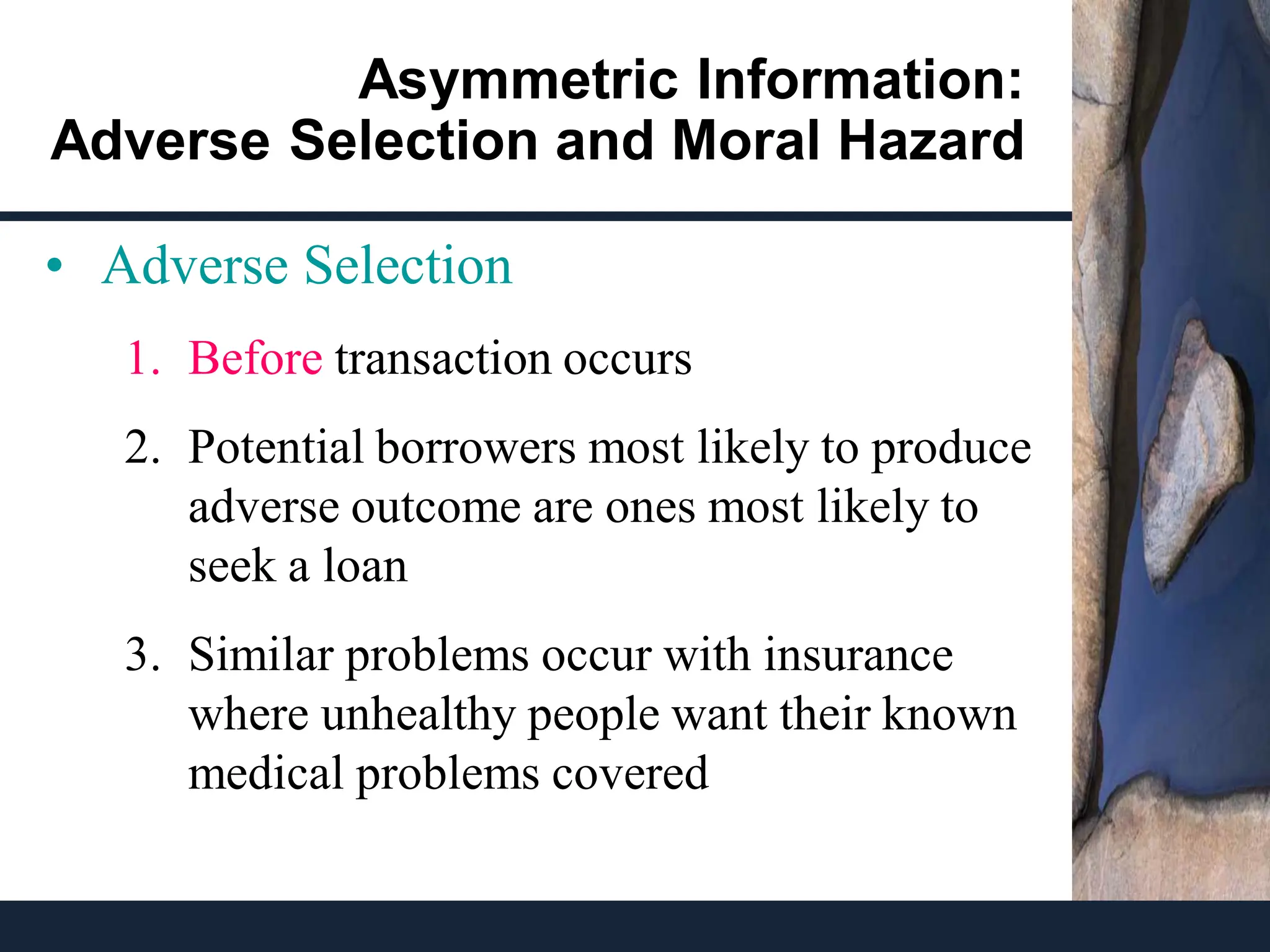 Asymmetric Information: Adverse Selection and Moral Hazard

• Adverse Selection

1. Before transaction occurs

2. Potential borrowers most likely to produce adverse outcome are ones most likely to seek a loan

3. Similar problems occur with insurance where unhealthy people want their known medical problems covered